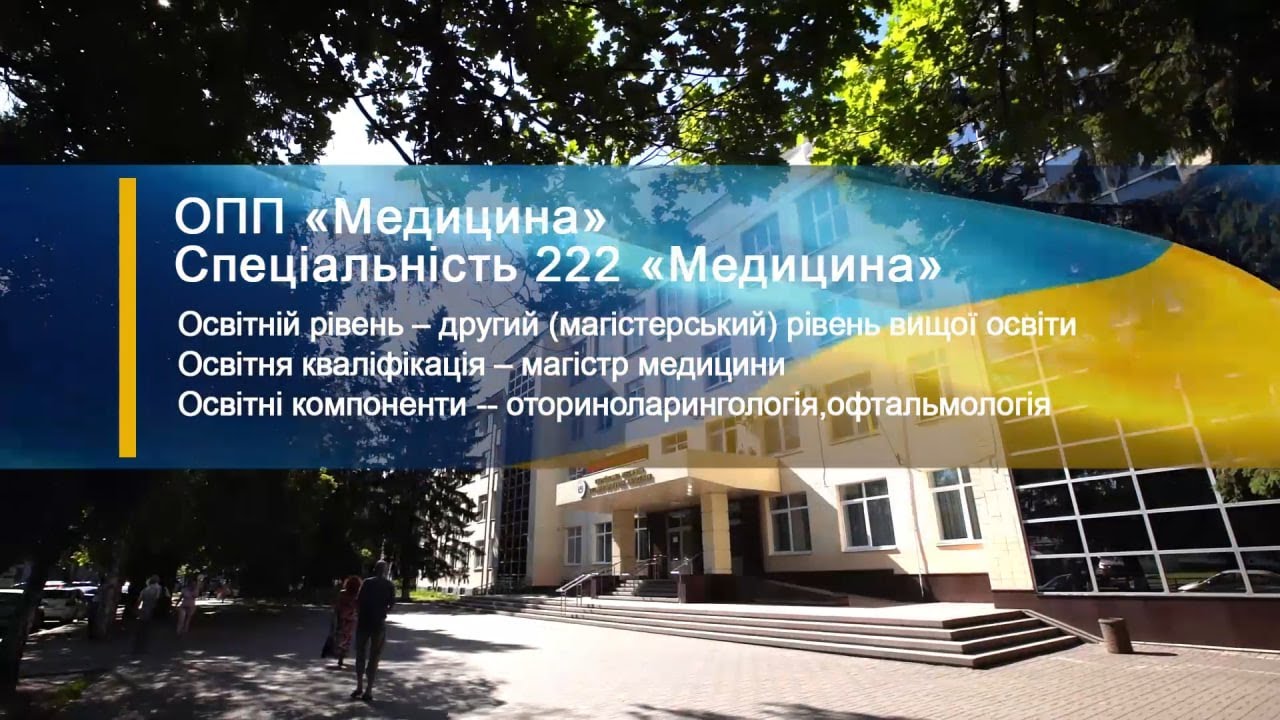 ОПП «Медицина»
Спеціальність 222 «Медицина»

Освітній рівень – другий (магістерський) рівень вищої освіти
Освітня кваліфікація – магістр медицини
Освітні компоненти -- оториноларингологія,офтальмологія